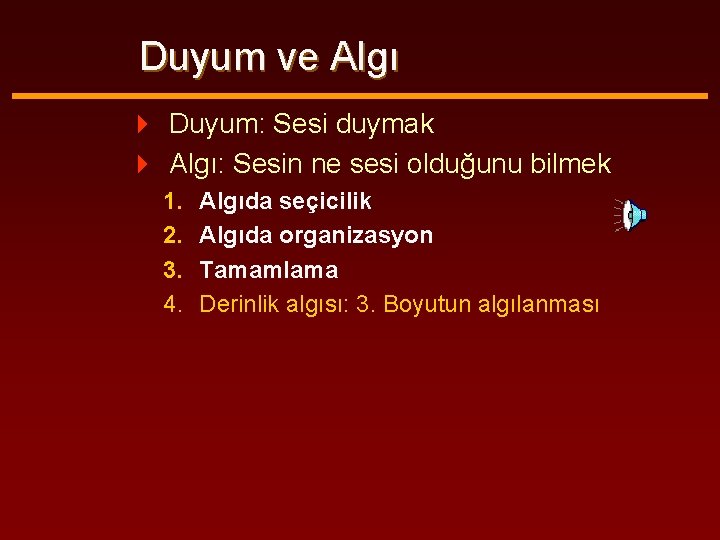 Duyum ve Algı

Duyum: Sesi duymak

Algı: Sesin ne sesi olduğunu bilmek

1. Algıda seçicilik
2. Algıda organizasyon
3. Tamamlama
4. Derinlik algısı: 3. Boyutun algılanması